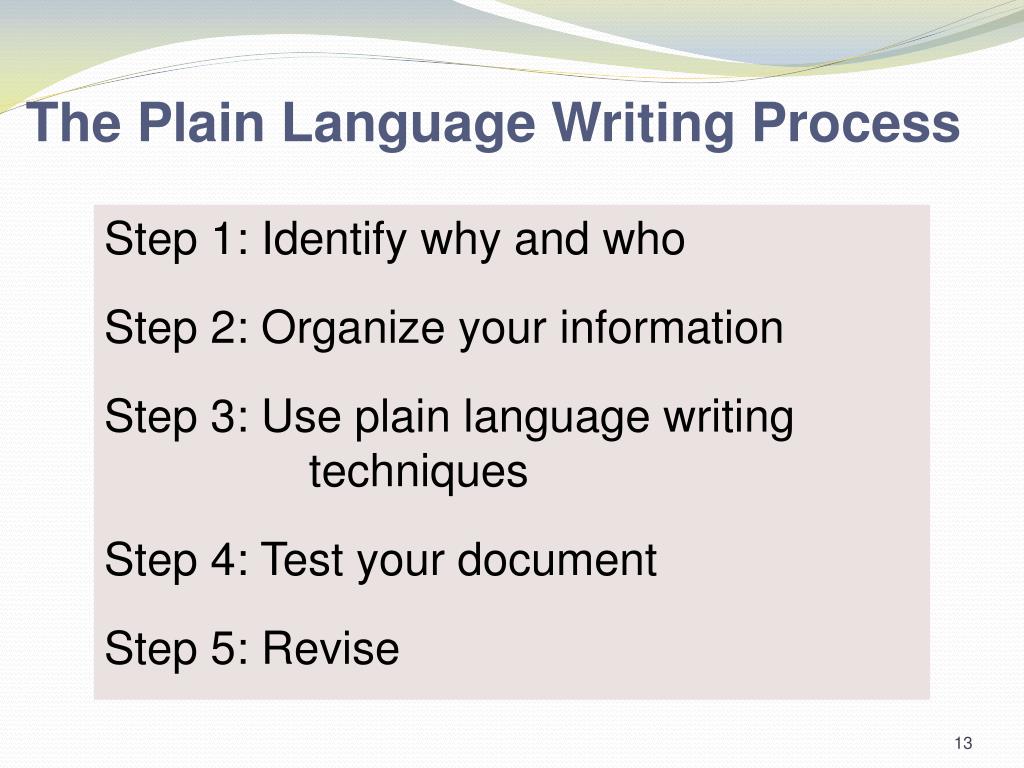 The Plain Language Writing Process

Step 1: Identify why and who

Step 2: Organize your information

Step 3: Use plain language writing techniques

Step 4: Test your document

Step 5: Revise

13